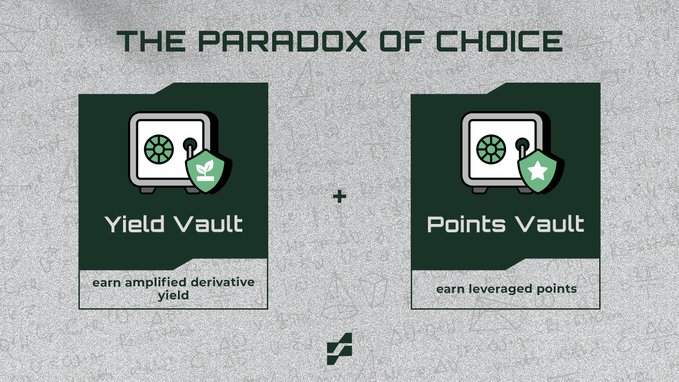 THE PARADOX OF CHOICE

Yield Vault

earn amplified derivative yield

+

Points Vault

earn leveraged points